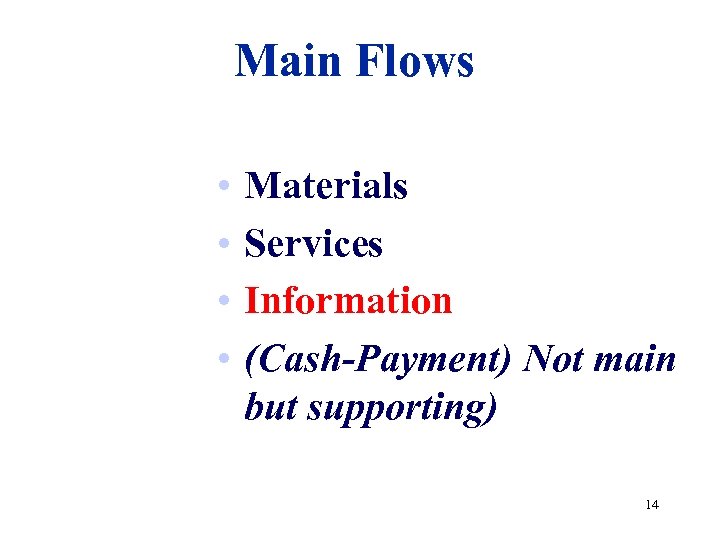 Main Flows

• Materials
• Services
• Information
• (Cash-Payment) Not main but supporting)

14